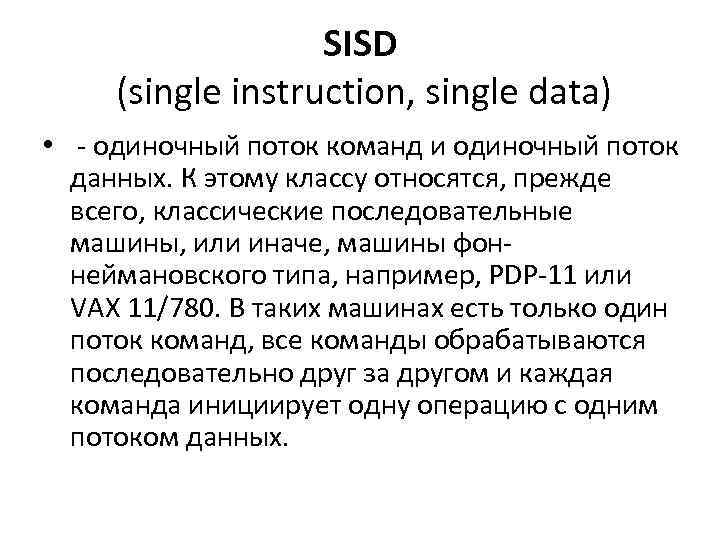 SISD
(single instruction, single data)

• - одиночный поток команд и одиночный поток данных. К этому классу относятся, прежде всего, классические последовательные машины, или иначе, машины фон-неймановского типа, например, PDP-11 или VAX 11/780. В таких машинах есть только один поток команд, все команды обрабатываются последовательно друг за другом и каждая команда инициирует одну операцию с одним потоком данных.